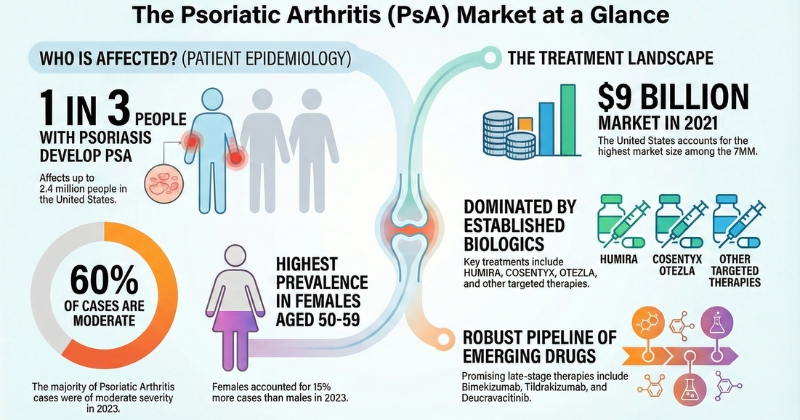 The Psoriatic Arthritis (PsA) Market at a Glance

WHO IS AFFECTED? (PATIENT EPIDEMIOLOGY)

1 IN 3 PEOPLE WITH PSORIASIS DEVELOP PSA

Affects up to 2.4 million people in the United States.

60% OF CASES ARE MODERATE

The majority of Psoriatic Arthritis cases were of moderate severity in 2023.

HIGHEST PREVALENCE IN FEMALES AGED 50-59

Females accounted for 15% more cases than males in 2023.

THE TREATMENT LANDSCAPE

$9 BILLION MARKET IN 2021

The United States accounts for the highest market size among the 7MM.

DOMINATED BY ESTABLISHED BIOLOGICS

Key treatments include HUMIRA, COSENTYX, OTEZLA, and other targeted therapies.

HUMIRA

COSENTYX OTEZLA

OTHER TARGETED THERAPIES

ROBUST PIPELINE OF EMERGING DRUGS

Promising late-stage therapies include Bimekizumab, Tildrakizumab, and Deucravacitinib.